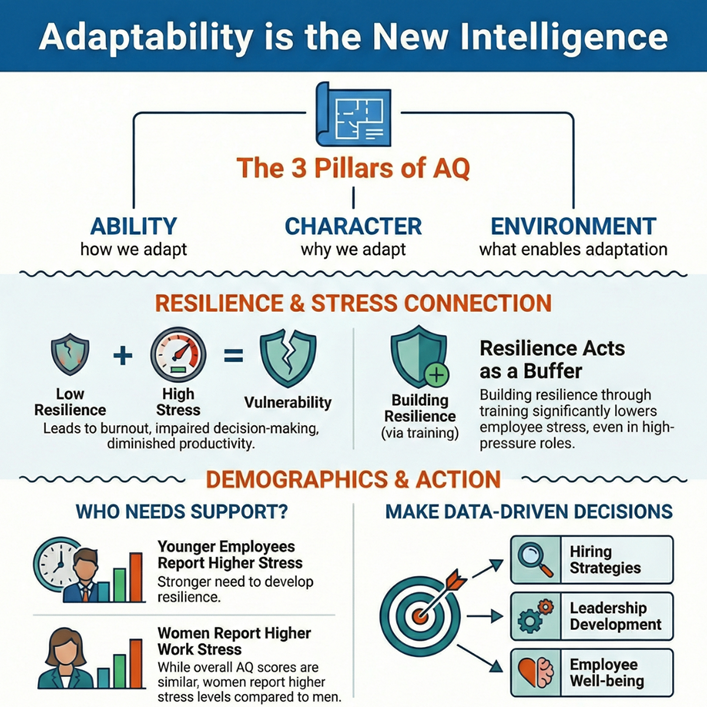 Adaptability is the New Intelligence

The 3 Pillars of AQ

ABILITY
how we adapt

CHARACTER
why we adapt

ENVIRONMENT
what enables adaptation

RESILIENCE & STRESS CONNECTION

Low Resilience + High Stress = Vulnerability

Leads to burnout, impaired decision-making, diminished productivity.

Building Resilience (via training)

Resilience Acts as a Buffer

Building resilience through training significantly lowers employee stress, even in high-pressure roles.

DEMOGRAPHICS & ACTION

WHO NEEDS SUPPORT?

Younger Employees Report Higher Stress
Stronger need to develop resilience.

Women Report Higher Work Stress
While overall AQ scores are similar, women report higher stress levels compared to men.

MAKE DATA-DRIVEN DECISIONS

Hiring Strategies

Leadership Development

Employee Well-being